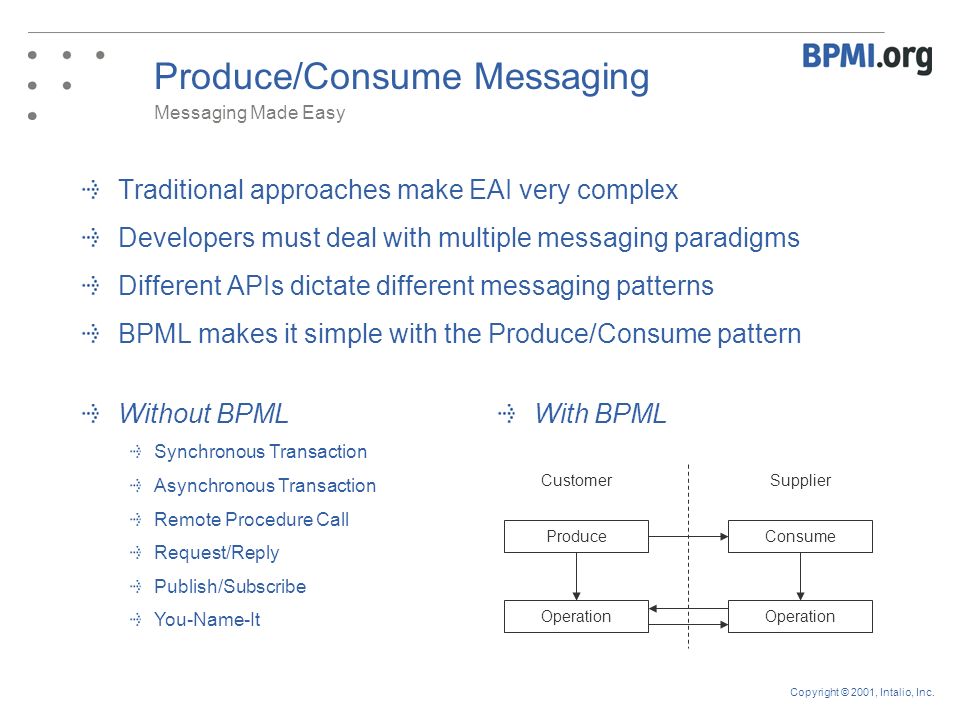 BPMI.org

Produce/Consume Messaging

Messaging Made Easy

Traditional approaches make EAI very complex

Developers must deal with multiple messaging paradigms

Different APIs dictate different messaging patterns

BPML makes it simple with the Produce/Consume pattern

Without BPML

Synchronous Transaction

Asynchronous Transaction

Remote Procedure Call

Request/Reply

Publish/Subscribe

You-Name-It

With BPML

Customer

Supplier

Produce

Consume

Operation

Operation

Copyright © 2001, Intalio, Inc.